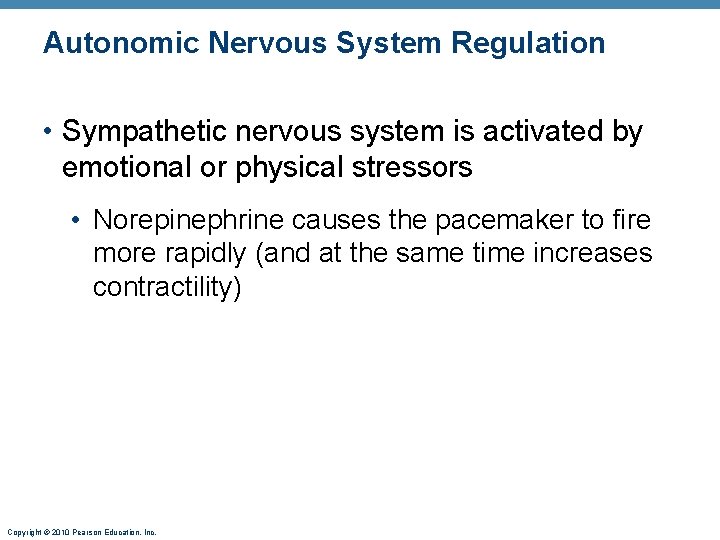 Autonomic Nervous System Regulation

• Sympathetic nervous system is activated by emotional or physical stressors

• Norepinephrine causes the pacemaker to fire more rapidly (and at the same time increases contractility)

Copyright © 2010 Pearson Education, Inc.